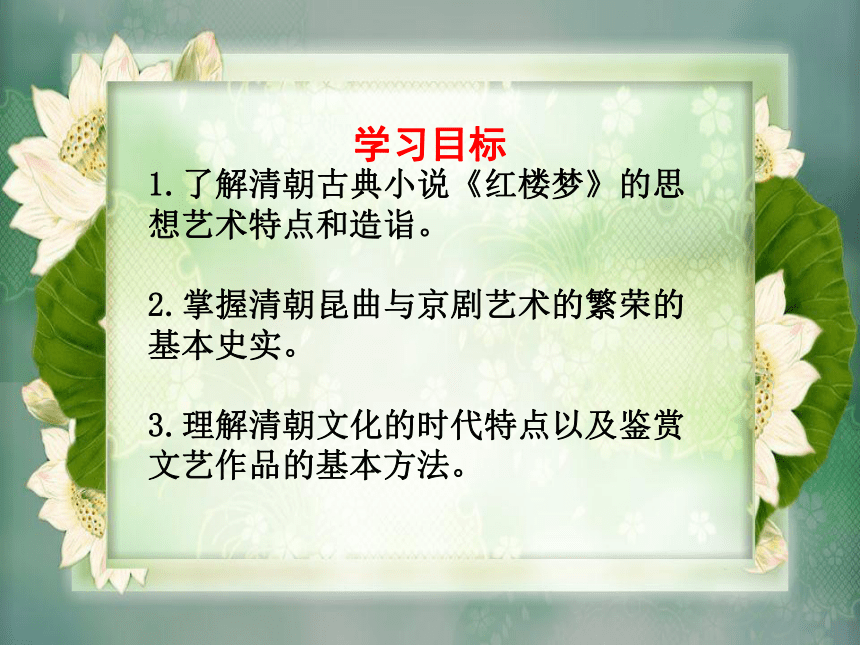 学习目标

1.了解清朝古典小说《红楼梦》的思想艺术特点和造诣。

2.掌握清朝昆曲与京剧艺术的繁荣的基本史实。

3.理解清朝文化的时代特点以及鉴赏文艺作品的基本方法。